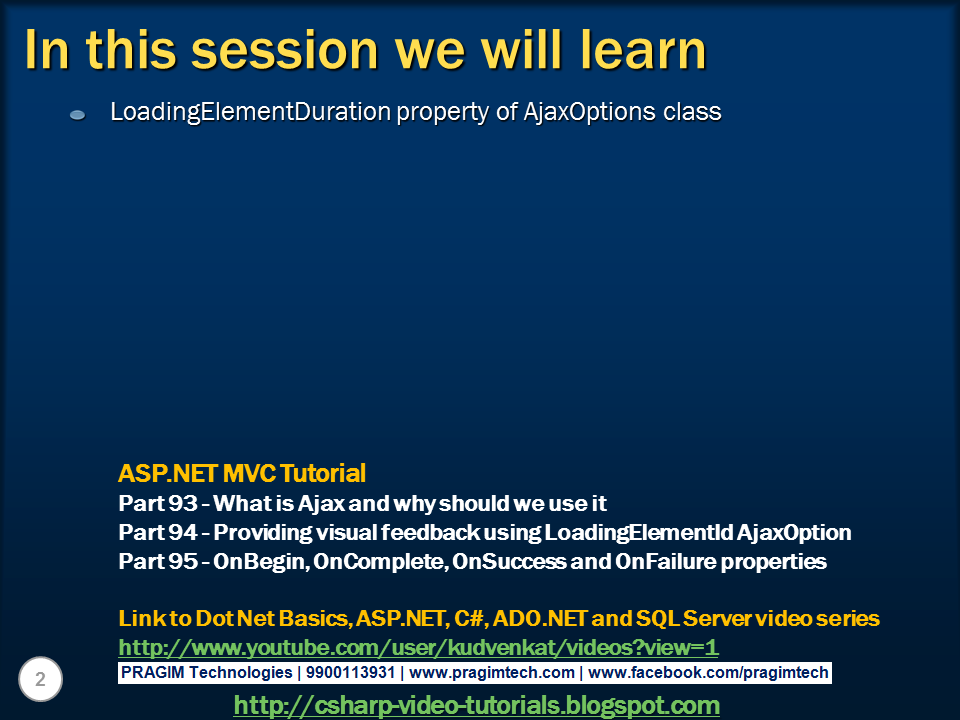 In this session we will learn

LoadingElementDuration property of AjaxOptions class

ASP.NET MVC Tutorial
Part 93 - What is Ajax and why should we use it
Part 94 - Providing visual feedback using LoadingElementId AjaxOption
Part 95 - OnBegin, OnComplete, OnSuccess and OnFailure properties

Link to Dot Net Basics, ASP.NET, C#, ADO.NET and SQL Server video series
http://www.youtube.com/user/kudvenkat/videos?view=1

2

PRAGIM Technologies | 9900113931 | www.pragimtech.com | www.facebook.com/pragimtech

http://csharp-video-tutorials.blogspot.com